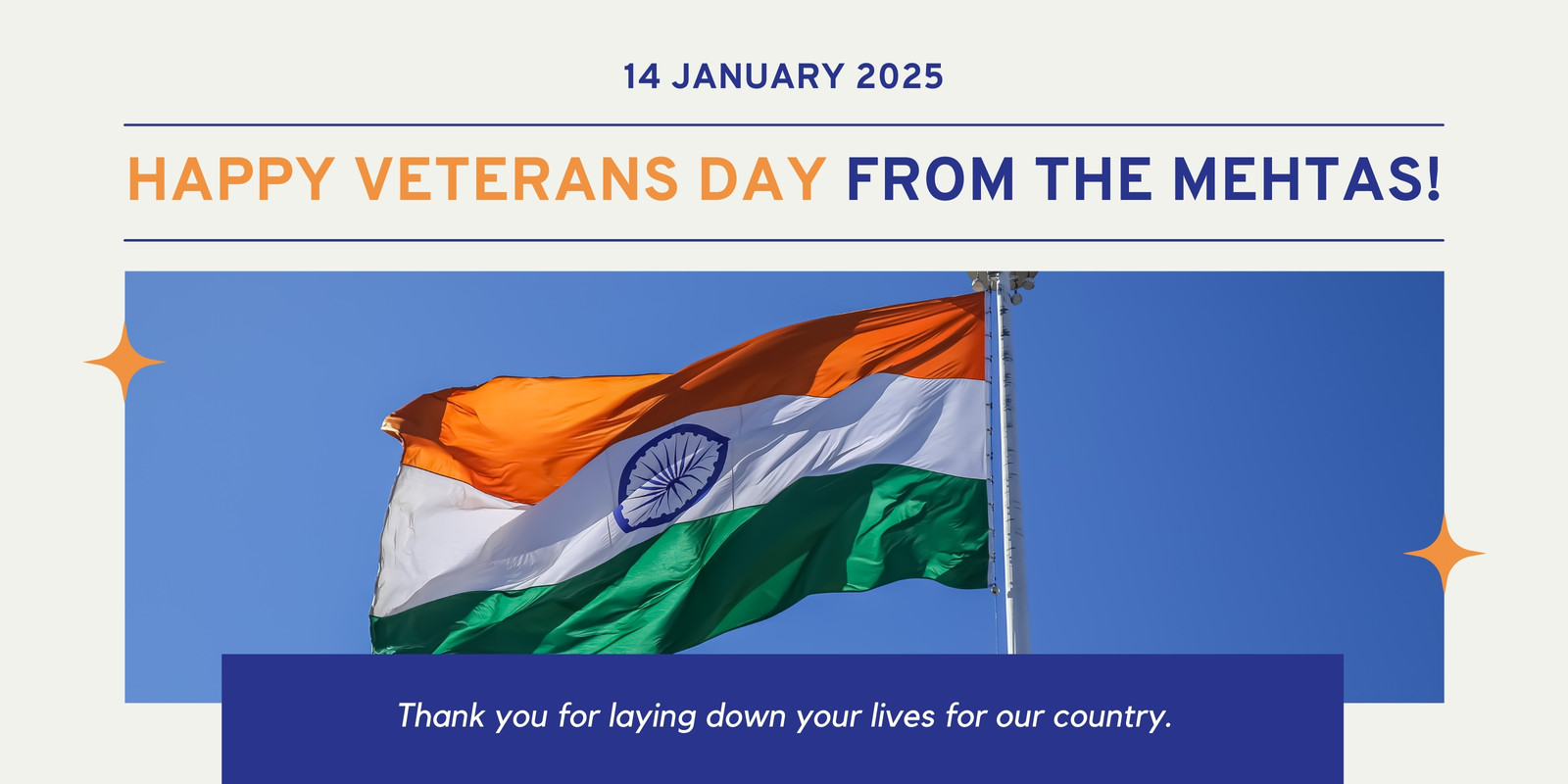 14 JANUARY 2025

HAPPY VETERANS DAY FROM THE MEHTAS!

Thank you for laying down your lives for our country.